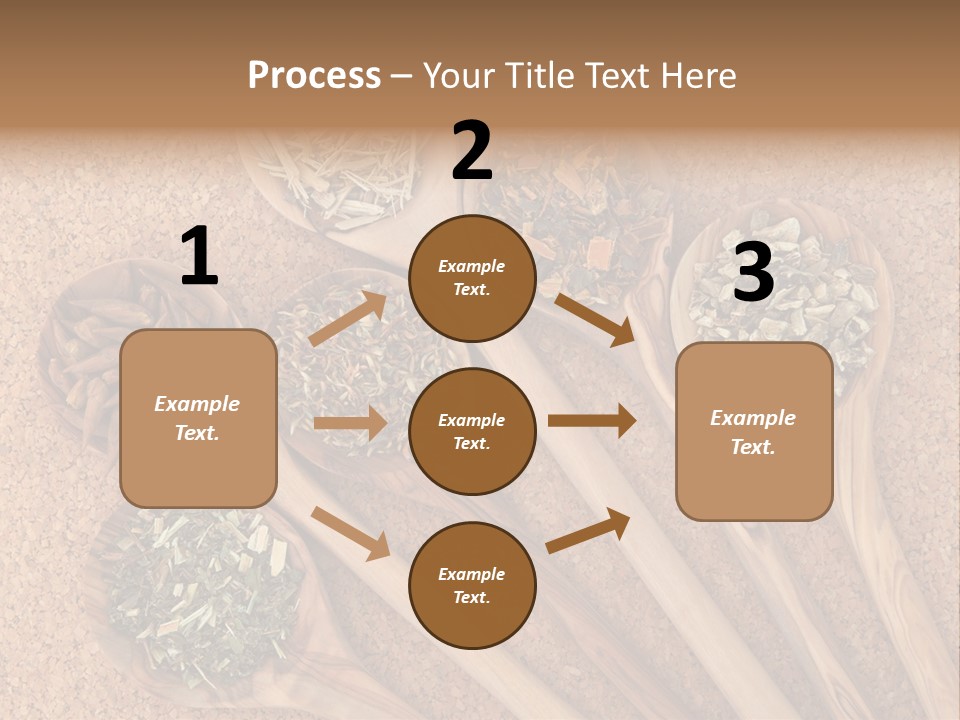 Process – Your Title Text Here

1

Example Text.

2

Example Text.

Example Text.

Example Text.

3

Example Text.